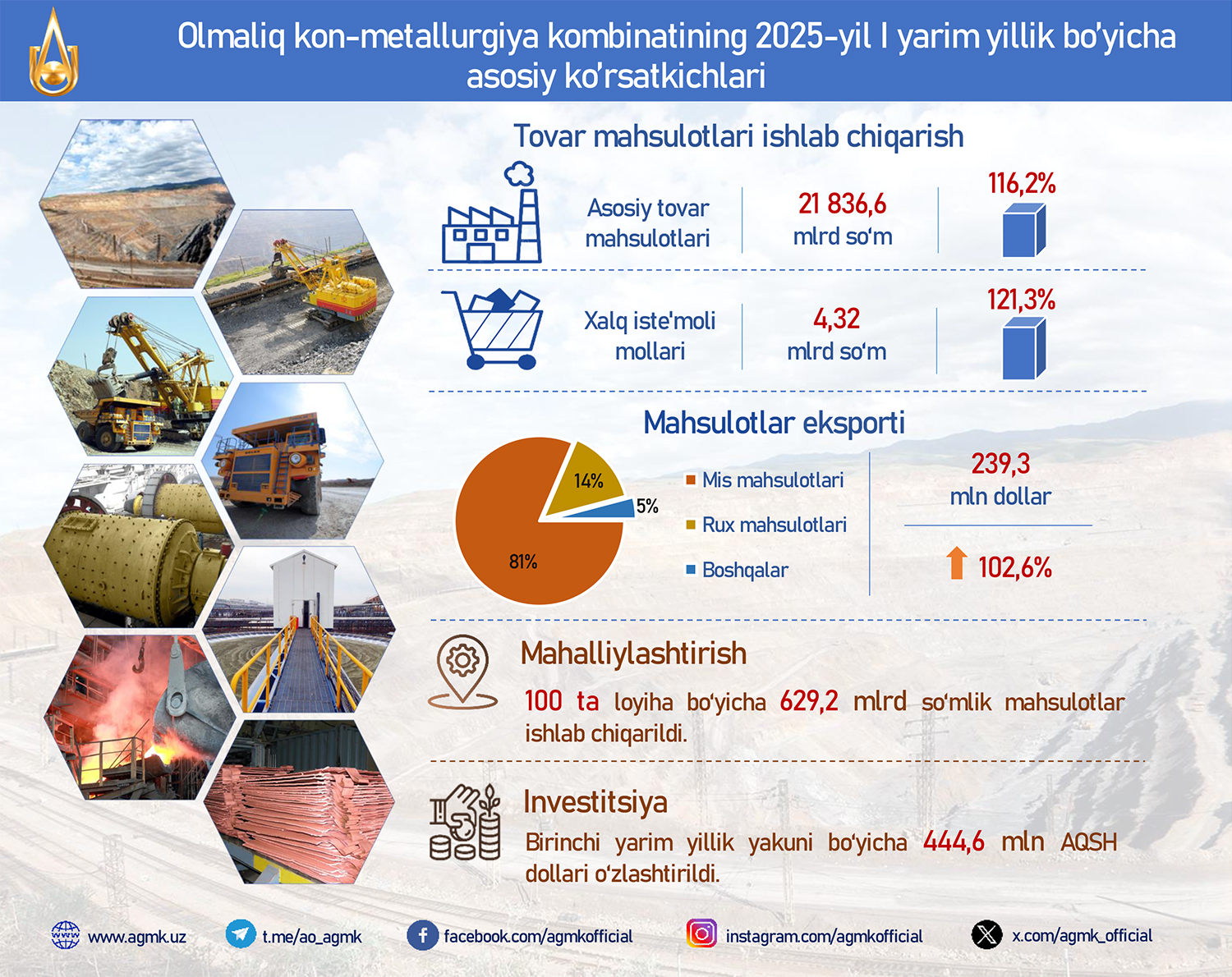 Olmaliq kon-metallurgiya kombinatining 2025-yil I yarim yillik bo'yicha asosiy ko'rsatkichlari

Tovar mahsulotlari ishlab chiqarish

Asosiy tovar mahsulotlari

21 836,6 mlrd so'm

116,2%

Xalq iste'moli mollari

4,32 mlrd so'm

121,3%

Mahsulotlar eksporti

14%

5%

81%

Mis mahsulotlari

Rux mahsulotlari

Boshqalar

239,3 mln dollar

102,6%

Mahalliylashtirish

100 ta loyiha bo'yicha 629,2 mlrd so'mlik mahsulotlar ishlab chiqarildi.

Investitsiya

Birinchi yarim yillik yakuni bo'yicha 444,6 mln AQSH dollari o'zlashtirildi.

www.agmk.uz

t.me/ao_agmk

facebook.com/agmkofficial

instagram.com/agmkofficial

x.com/agmk_official